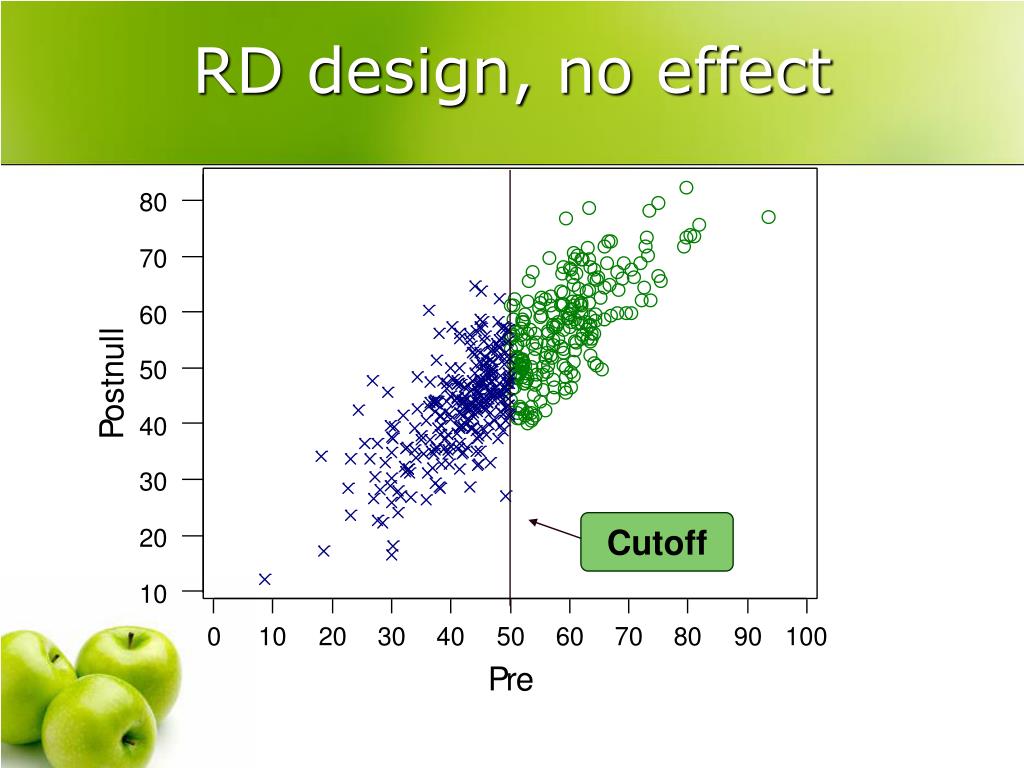 RD design, no effect

80
70
60
50
40
30
20
10

Postnull

Cutoff

0 10 20 30 40 50 60 70 80 90 100

Pre